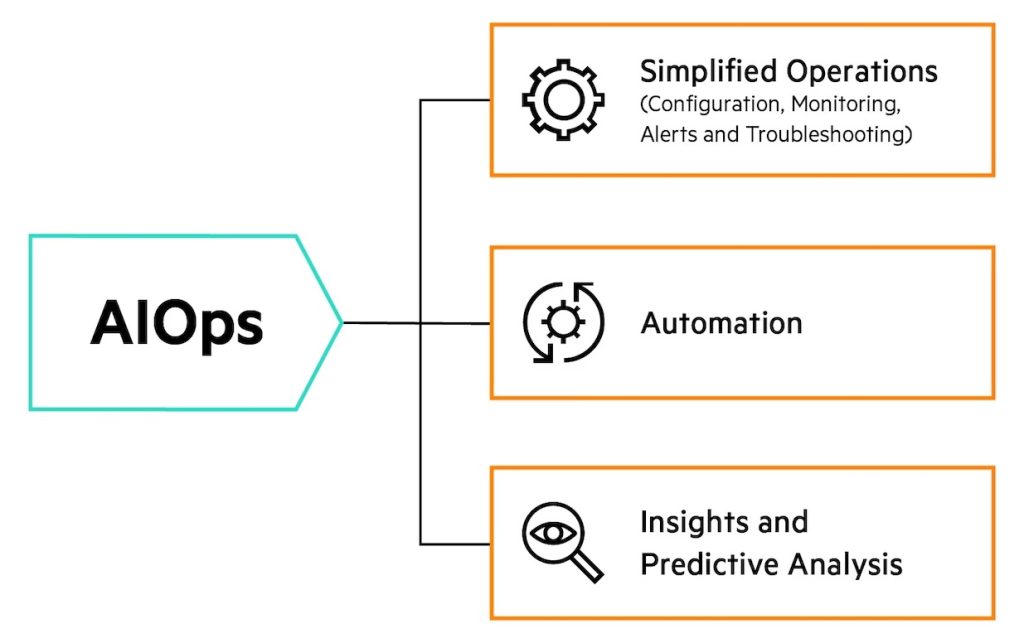 AIOps

Simplified Operations
(Configuration, Monitoring, Alerts and Troubleshooting)

Automation

Insights and Predictive Analysis